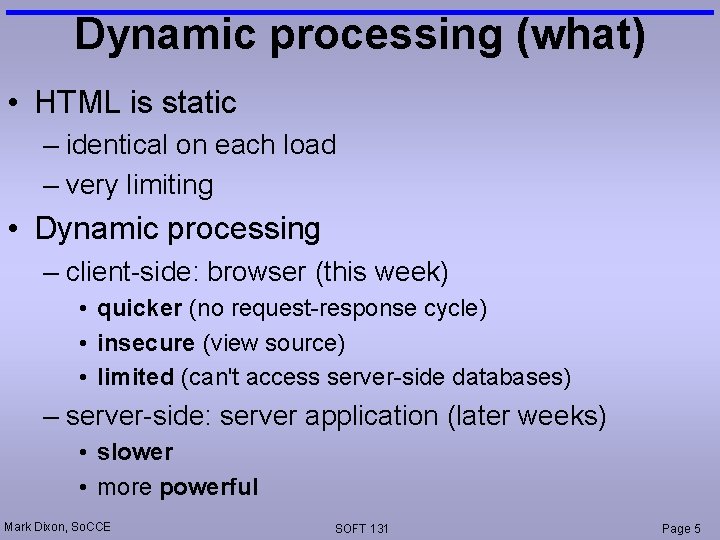 Dynamic processing (what)

• HTML is static
– identical on each load
– very limiting

• Dynamic processing
– client-side: browser (this week)
• quicker (no request-response cycle)
• insecure (view source)
• limited (can't access server-side databases)
– server-side: server application (later weeks)
• slower
• more powerful

Mark Dixon, SoCCE
SOFT 131
Page 5